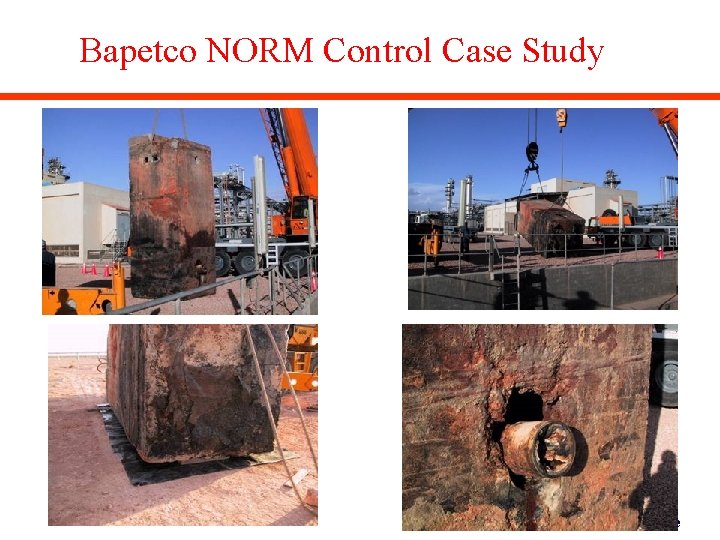 Bapetco NORM Control Case Study